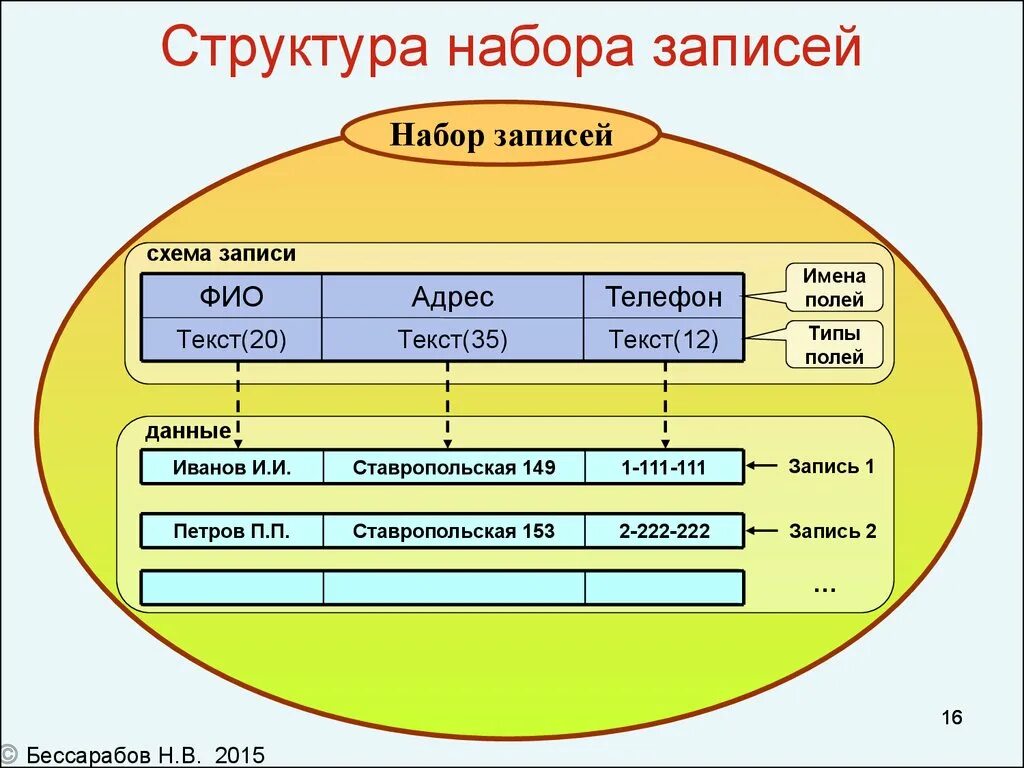 Структура набора записей

Набор записей

схема записи

| ФИО | Адрес | Телефон |
|---|---|---|
| Текст(20) | Текст(35) | Текст(12) |

Имена полей

Типы полей

данные

| Иванов И.И. | Ставропольская 149 | 1-111-111 |
|---|---|---|
| Петров П.П. | Ставропольская 153 | 2-222-222 |
| | | |

Запись 1

Запись 2

…

16

© Бессарабов Н.В. 2015